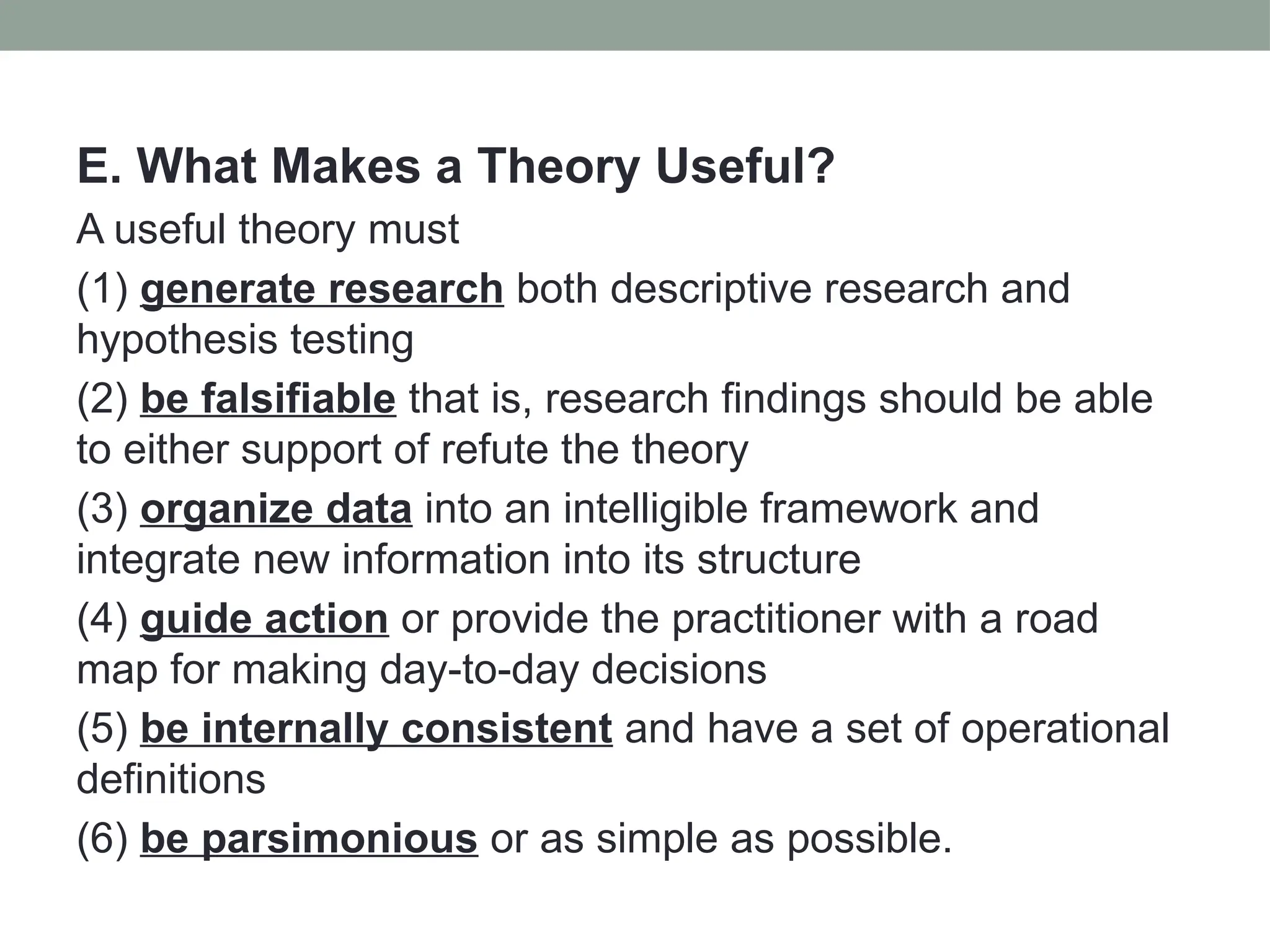 E. What Makes a Theory Useful?

A useful theory must

(1) generate research both descriptive research and hypothesis testing

(2) be falsifiable that is, research findings should be able to either support of refute the theory

(3) organize data into an intelligible framework and integrate new information into its structure

(4) guide action or provide the practitioner with a road map for making day-to-day decisions

(5) be internally consistent and have a set of operational definitions

(6) be parsimonious or as simple as possible.